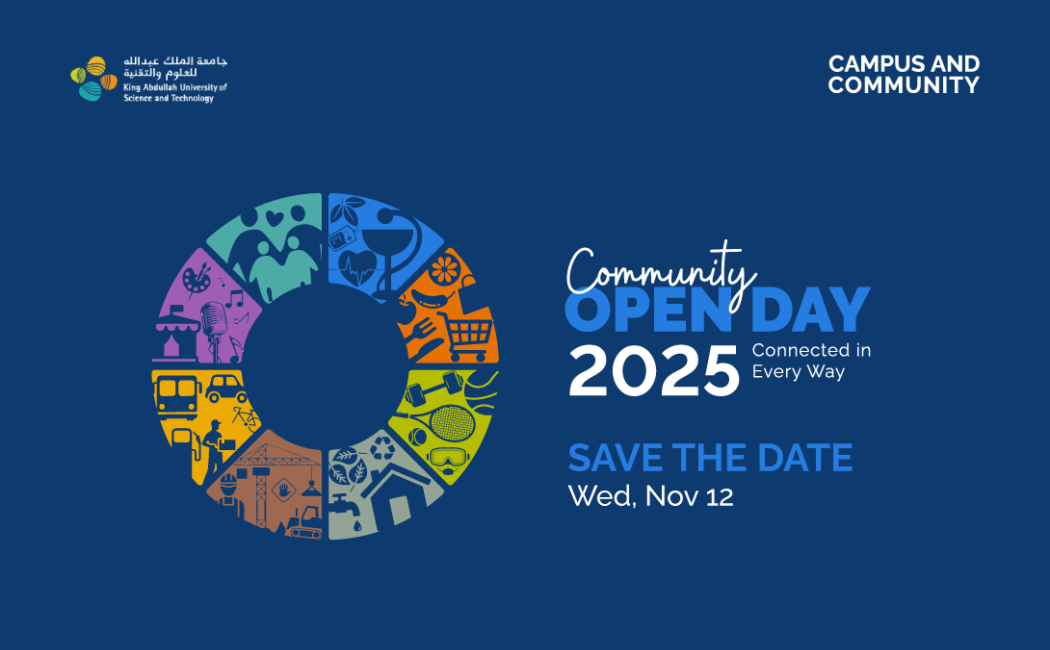 جامعة الملك عبدالله للعلوم والتقنية
King Abdullah University of Science and Technology

CAMPUS AND COMMUNITY

Community
OPEN DAY
2025
Connected in Every Way

SAVE THE DATE
Wed, Nov 12